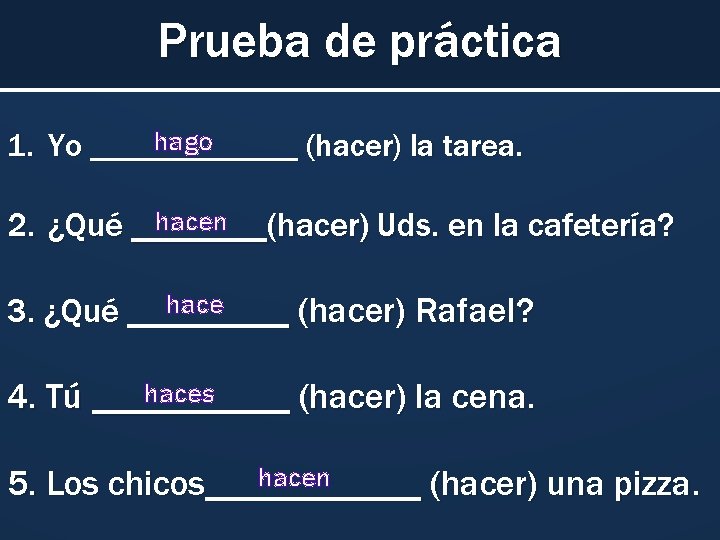 Prueba de práctica

1. Yo hago (hacer) la tarea.

2. ¿Qué hacen (hacer) Uds. en la cafetería?

3. ¿Qué hace (hacer) Rafael?

4. Tú haces (hacer) la cena.

5. Los chicos hacen (hacer) una pizza.